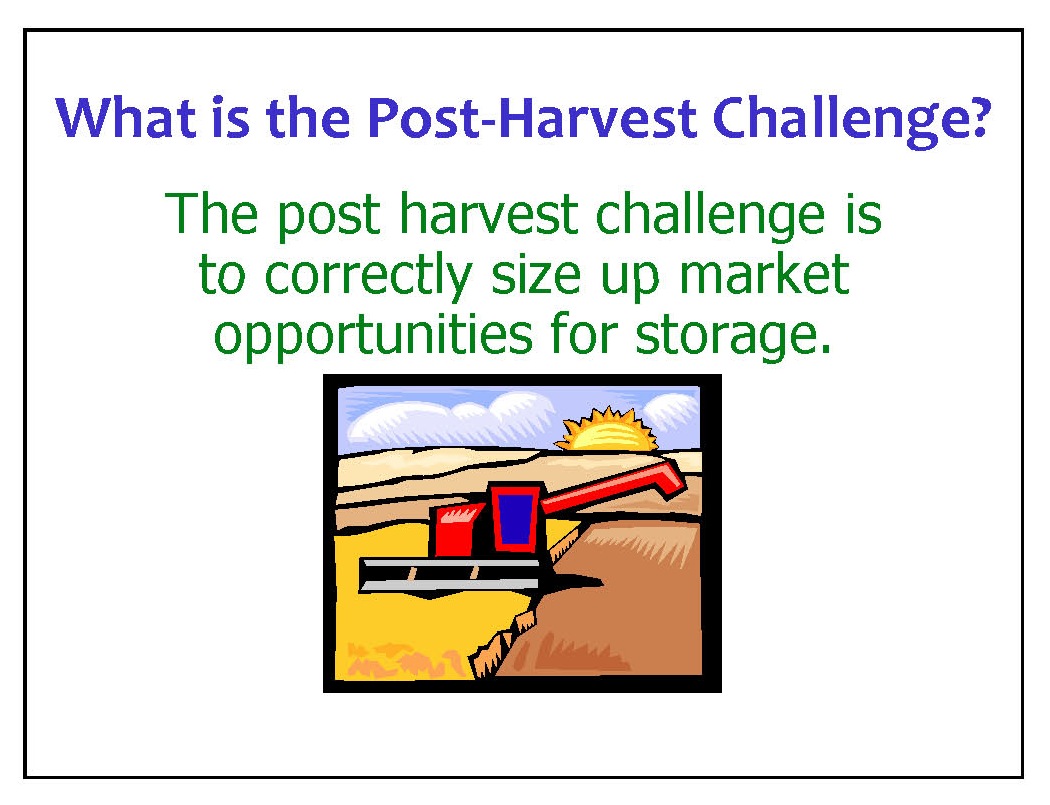 What is the Post-Harvest Challenge?

The post harvest challenge is to correctly size up market opportunities for storage.